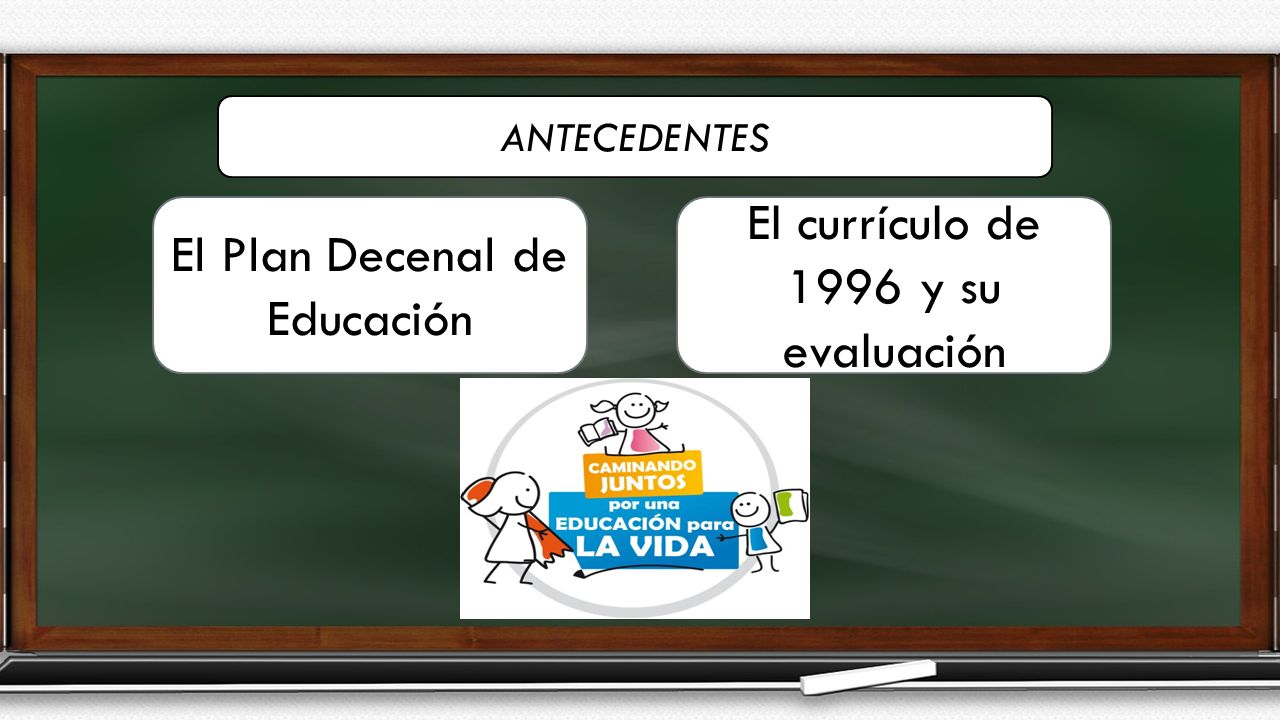 ANTECEDENTES

El Plan Decenal de Educación

El currículo de 1996 y su evaluación

CAMINANDO JUNTOS por una EDUCACIÓN para LA VIDA